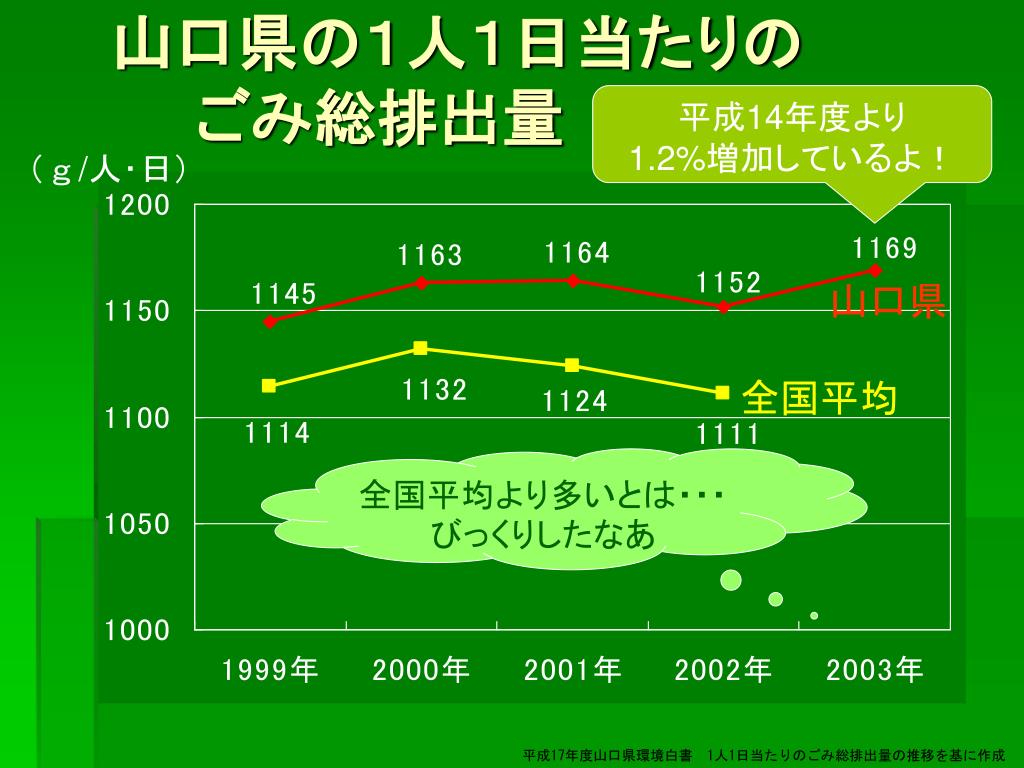 山口県の1人1日当たりの
ごみ総排出量

平成14年度より
1.2%増加しているよ！

（ｇ/人･日）

1200
1150
1100
1050
1000

1145
1163
1164
1152
1169
山口県

1114
1132
1124
1111
全国平均

全国平均より多いとは･･･
びっくりしたなあ

1999年
2000年
2001年
2002年
2003年

平成17年度山口県環境白書　1人1日当たりのごみ総排出量の推移を基に作成